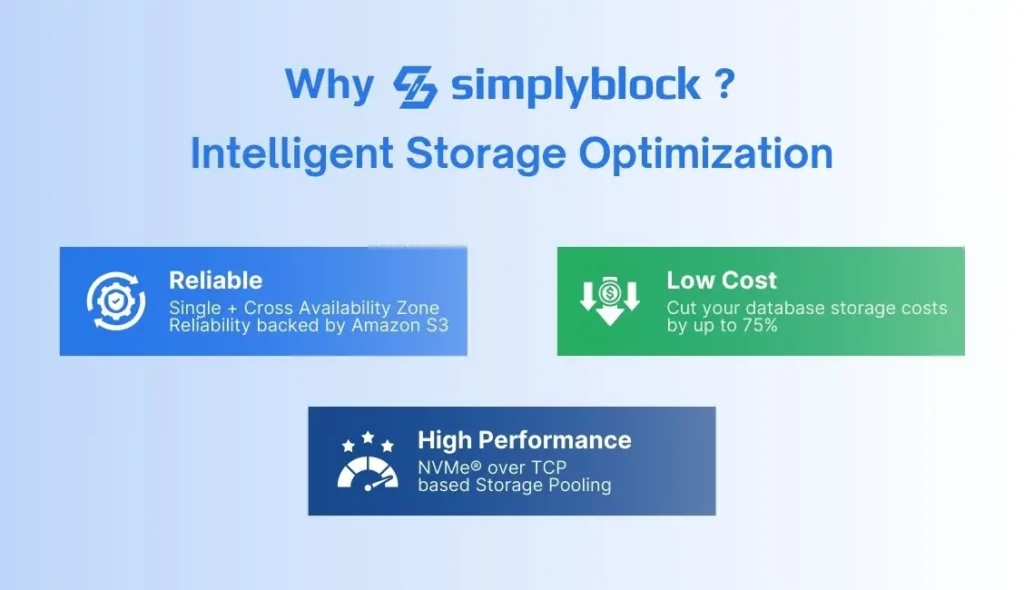 Why simplyblock ?
Intelligent Storage Optimization

Reliable
Single + Cross Availability Zone Reliability backed by Amazon S3

Low Cost
Cut your database storage costs by up to 75%

High Performance
NVMe® over TCP based Storage Pooling